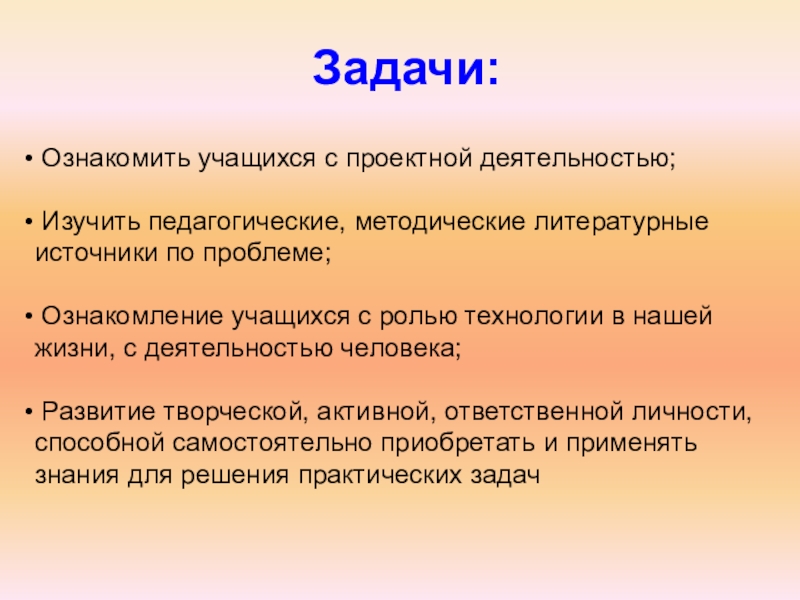 Задачи:

• Ознакомить учащихся с проектной деятельностью;

• Изучить педагогические, методические литературные источники по проблеме;

• Ознакомление учащихся с ролью технологии в нашей жизни, с деятельностью человека;

• Развитие творческой, активной, ответственной личности, способной самостоятельно приобретать и применять знания для решения практических задач